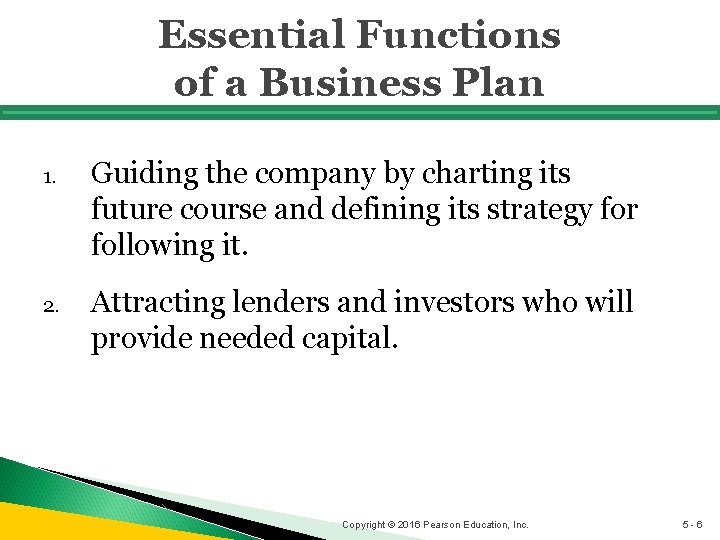 Essential Functions of a Business Plan

1. Guiding the company by charting its future course and defining its strategy for following it.

2. Attracting lenders and investors who will provide needed capital.

Copyright © 2016 Pearson Education, Inc.

5 - 6